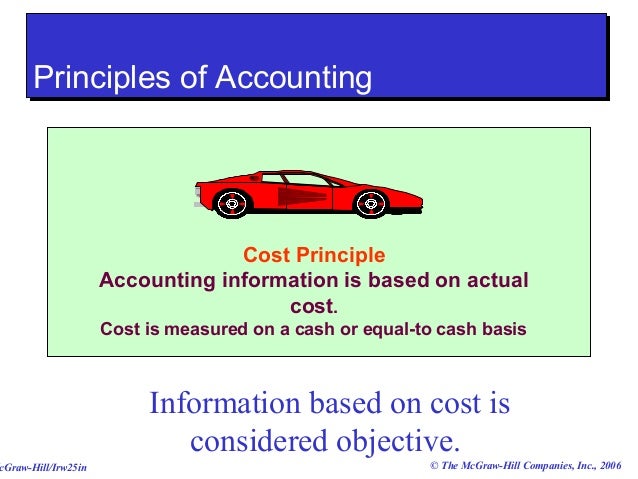 Principles of Accounting

Cost Principle
Accounting information is based on actual cost.
Cost is measured on a cash or equal-to cash basis

Information based on cost is considered objective.

cGraw-Hill/Irw25in

© The McGraw-Hill Companies, Inc., 2006